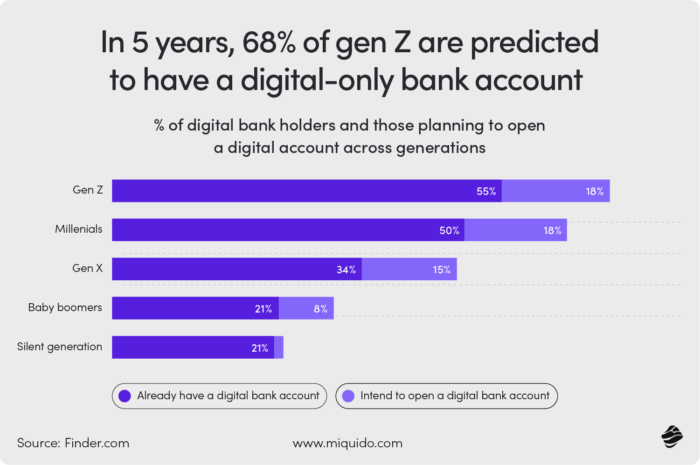 In 5 years, 68% of gen Z are predicted to have a digital-only bank account

% of digital bank holders and those planning to open a digital account across generations

Gen Z 55% 18%
Millenials 50% 18%
Gen X 34% 15%
Baby boomers 21% 8%
Silent generation 21%

Already have a digital bank account
Intend to open a digital bank account

Source: Finder.com
www.miquido.com